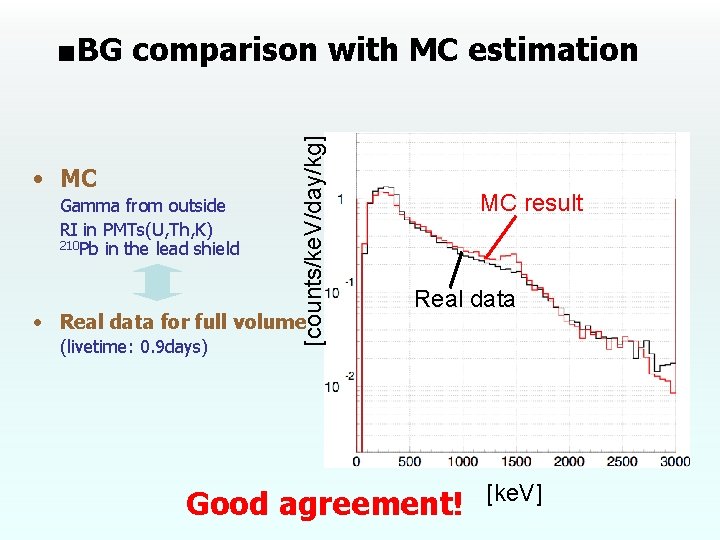 ■BG comparison with MC estimation

• MC
Gamma from outside
RI in PMTs(U,Th,K)
$^{210}$Pb in the lead shield

• Real data for full volume
(livetime: 0.9days)

[counts/keV/day/kg]

1

$10^{-1}$

$10^{-2}$

MC result

Real data

0 500 1000 1500 2000 2500 3000

[keV]

Good agreement!